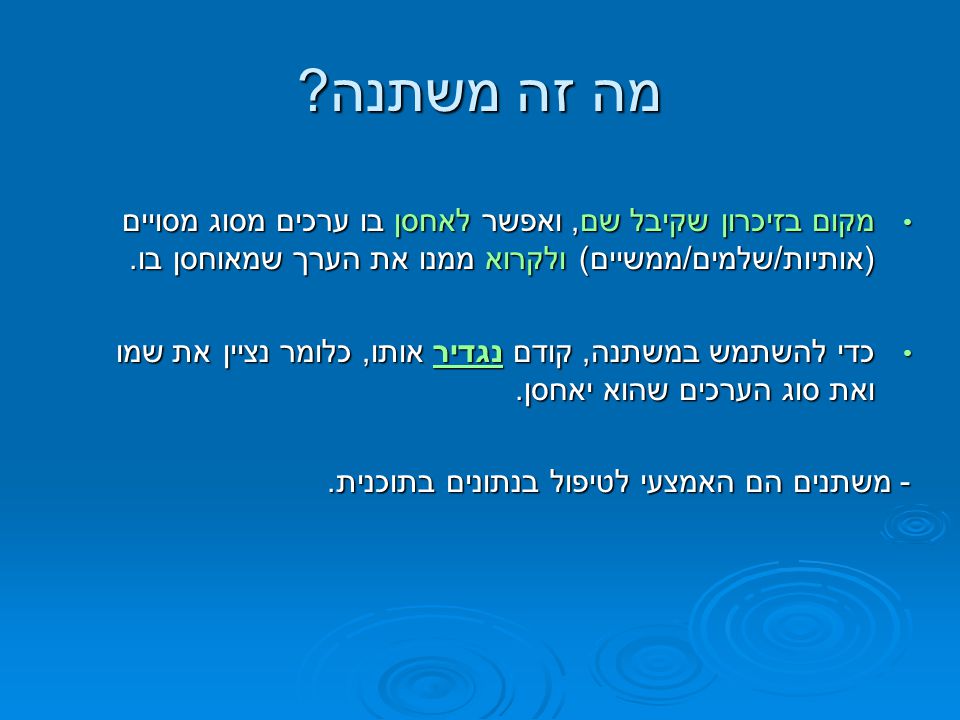 מה זה משתנה?

• מקום בזיכרון שקיבל שם, ואפשר לאחסן בו ערכים מסוג מסויים (אותיות/שלמים/ממשיים) ולקרוא ממנו את הערך שמאוחסן בו.

• כדי להשתמש במשתנה, קודם נגדיר אותו, כלומר נציין את שמו ואת סוג הערכים שהוא יאחסן.

- משתנים הם האמצעי לטיפול בנתונים בתוכנית.